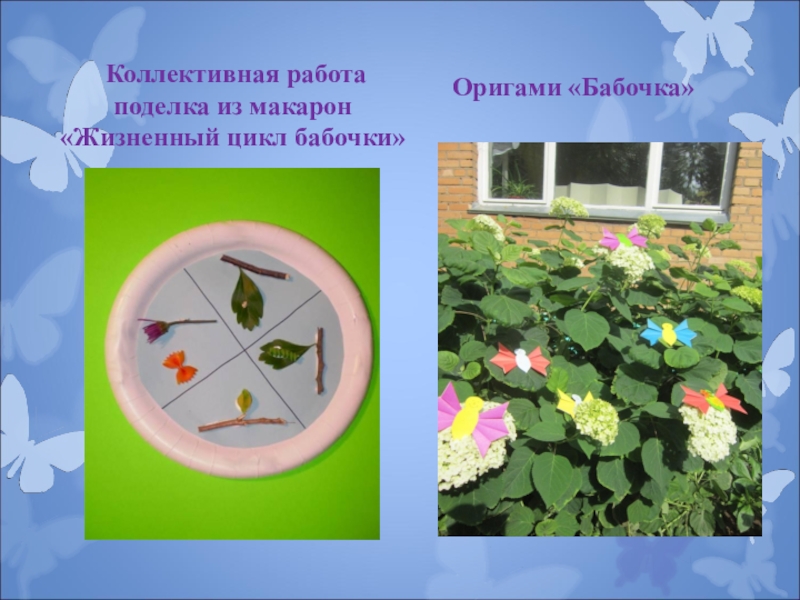 Коллективная работа
поделка из макарон
«Жизненный цикл бабочки»

Оригами «Бабочка»